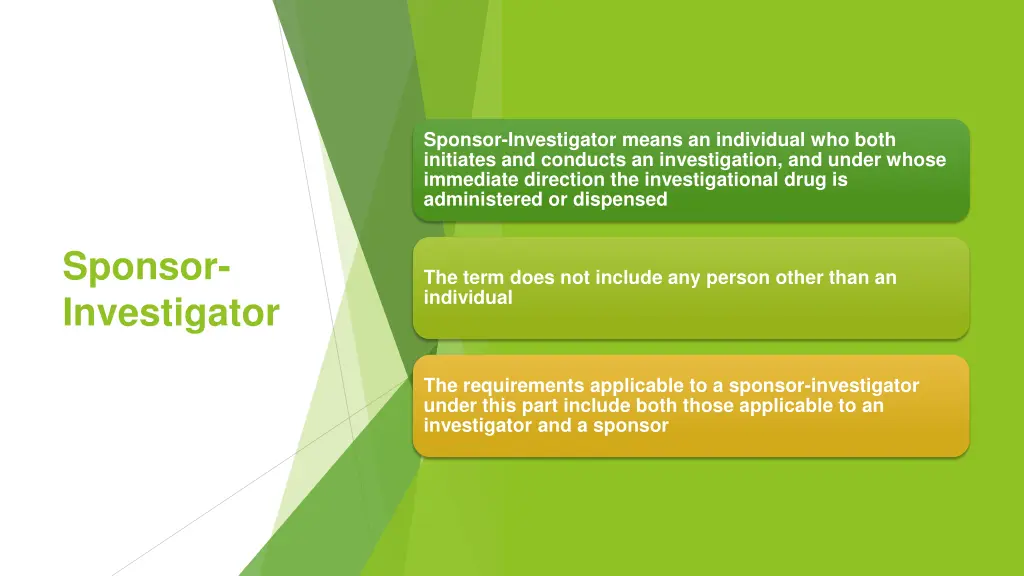 Sponsor-Investigator

Sponsor-Investigator means an individual who both initiates and conducts an investigation, and under whose immediate direction the investigational drug is administered or dispensed

The term does not include any person other than an individual

The requirements applicable to a sponsor-investigator under this part include both those applicable to an investigator and a sponsor